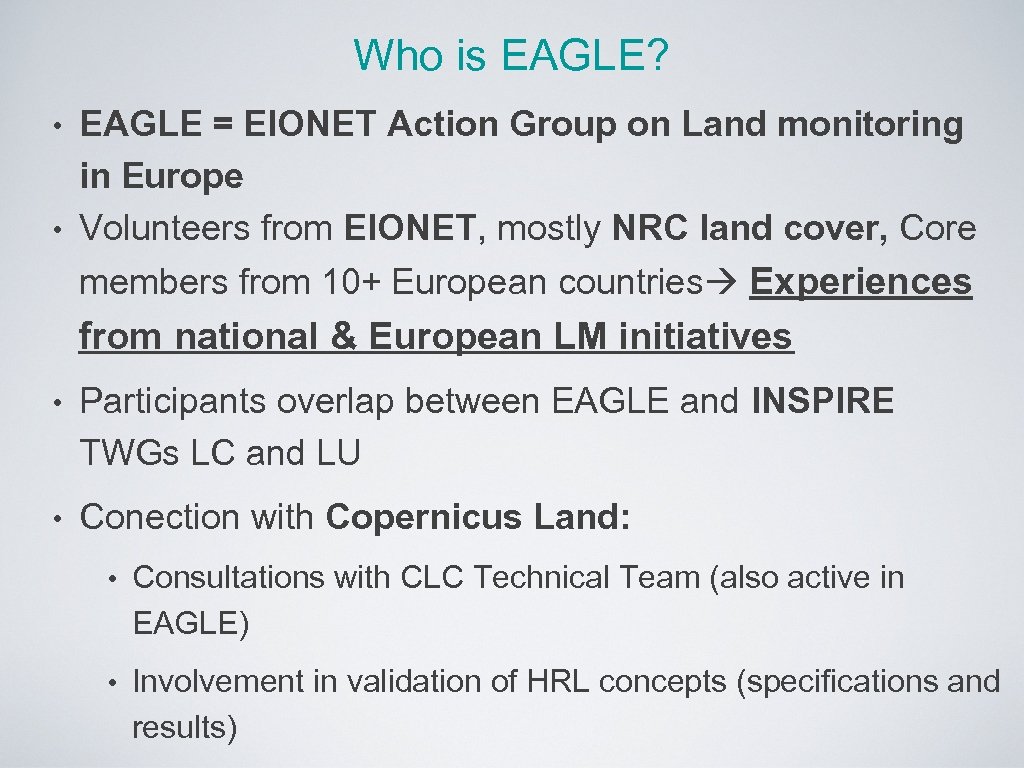 Who is EAGLE?

• EAGLE = EIONET Action Group on Land monitoring in Europe
• Volunteers from EIONET, mostly NRC land cover, Core members from 10+ European countries→ Experiences from national & European LM initiatives

• Participants overlap between EAGLE and INSPIRE TWGs LC and LU

• Conection with Copernicus Land:
  • Consultations with CLC Technical Team (also active in EAGLE)
  • Involvement in validation of HRL concepts (specifications and results)